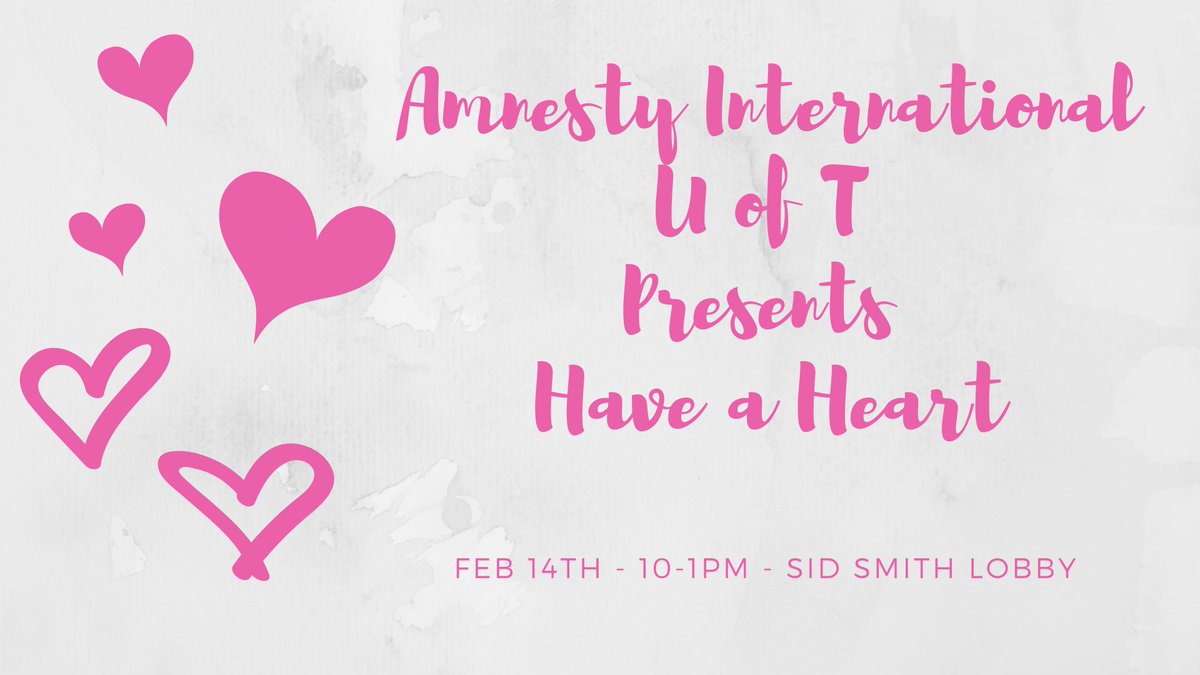 Amnesty International
U of T
Presents
Have a Heart

FEB 14TH - 10-1PM - SID SMITH LOBBY